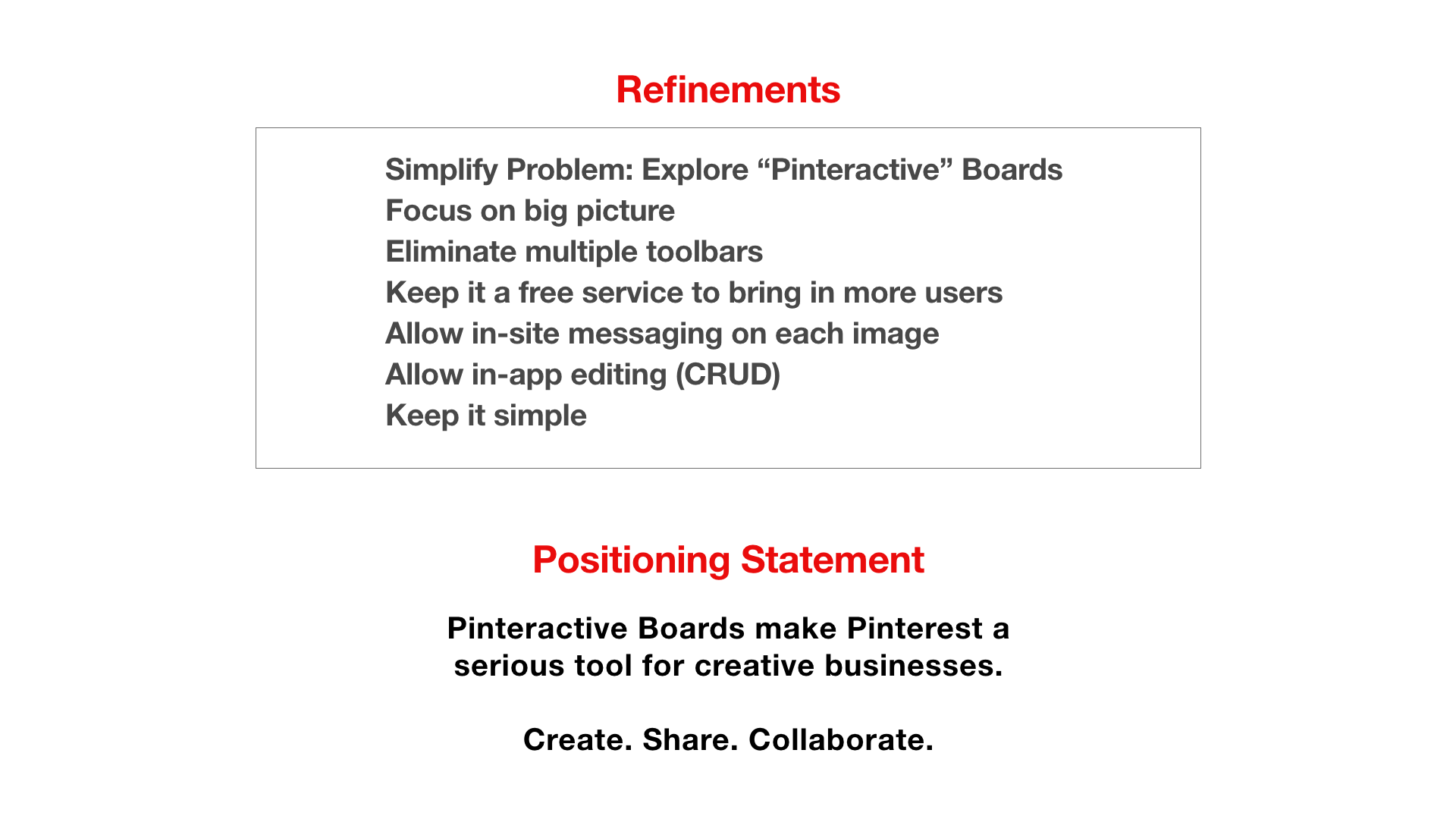 Refinements

Simplify Problem: Explore “Pinteractive” Boards
Focus on big picture
Eliminate multiple toolbars
Keep it a free service to bring in more users
Allow in-site messaging on each image
Allow in-app editing (CRUD)
Keep it simple

Positioning Statement

Pinteractive Boards make Pinterest a serious tool for creative businesses.

Create. Share. Collaborate.